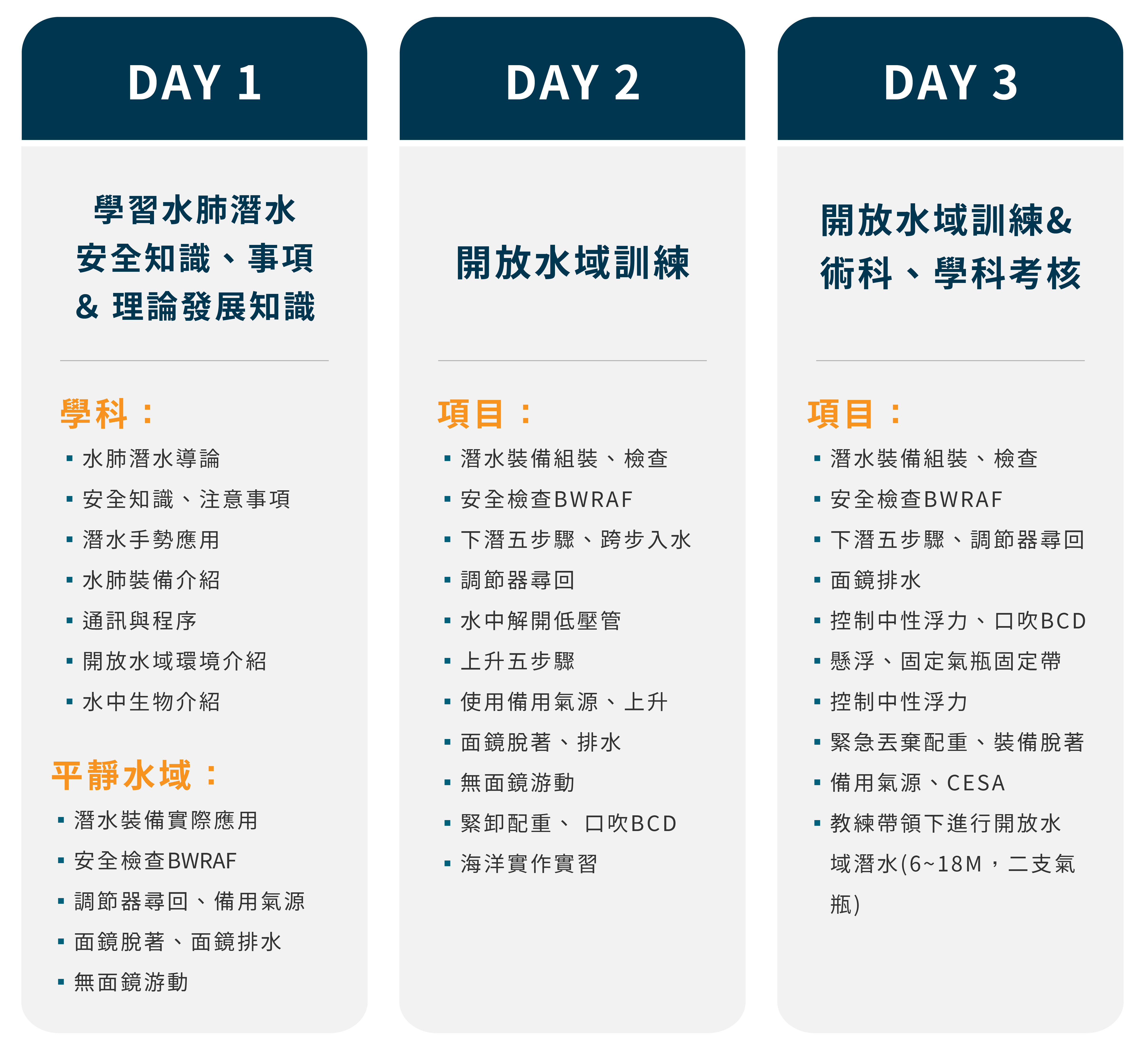 DAY 1

學習水肺潛水
安全知識、事項
& 理論發展知識

學科：
▪ 水肺潛水導論
▪ 安全知識、注意事項
▪ 潛水手勢應用
▪ 水肺裝備介紹
▪ 通訊與程序
▪ 開放水域環境介紹
▪ 水中生物介紹

平靜水域：
▪ 潛水裝備實際應用
▪ 安全檢查BWRAF
▪ 調節器尋回、備用氣源
▪ 面鏡脫著、面鏡排水
▪ 無面鏡游動

DAY 2

開放水域訓練

項目：
▪ 潛水裝備組裝、檢查
▪ 安全檢查BWRAF
▪ 下潛五步驟、跨步入水
▪ 調節器尋回
▪ 水中解開低壓管
▪ 上升五步驟
▪ 使用備用氣源、上升
▪ 面鏡脫著、排水
▪ 無面鏡游動
▪ 緊卸配重、 口吹BCD
▪ 海洋實作實習

DAY 3

開放水域訓練&
術科、學科考核

項目：
▪ 潛水裝備組裝、檢查
▪ 安全檢查BWRAF
▪ 下潛五步驟、調節器尋回
▪ 面鏡排水
▪ 控制中性浮力、口吹BCD
▪ 懸浮、固定氣瓶固定帶
▪ 控制中性浮力
▪ 緊急丟棄配重、裝備脫著
▪ 備用氣源、CESA
▪ 教練帶領下進行開放水域潛水(6~18M，二支氣瓶)